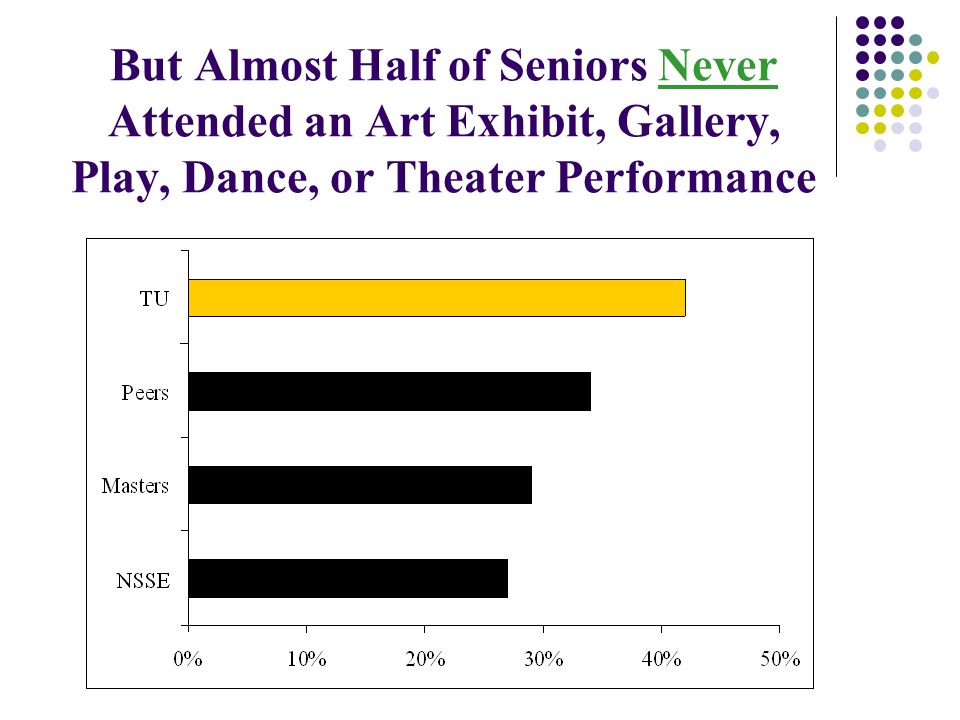 But Almost Half of Seniors Never Attended an Art Exhibit, Gallery, Play, Dance, or Theater Performance

TU
Peers
Masters
NSSE

0%
10%
20%
30%
40%
50%